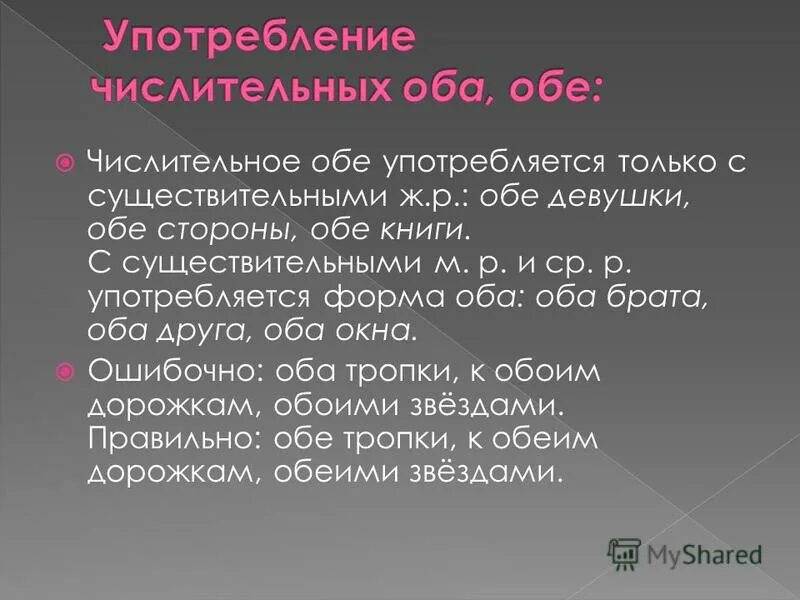 Употребление числительных оба, обе:

Числительное обе употребляется только с существительными ж.р.: обе девушки, обе стороны, обе книги.
С существительными м. р. и ср. р. употребляется форма оба: оба брата, оба друга, оба окна.

Ошибочно: оба тропки, к обоим дорожкам, обоими звёздами.
Правильно: обе тропки, к обеим дорожкам, обеими звёздами.

MyShared